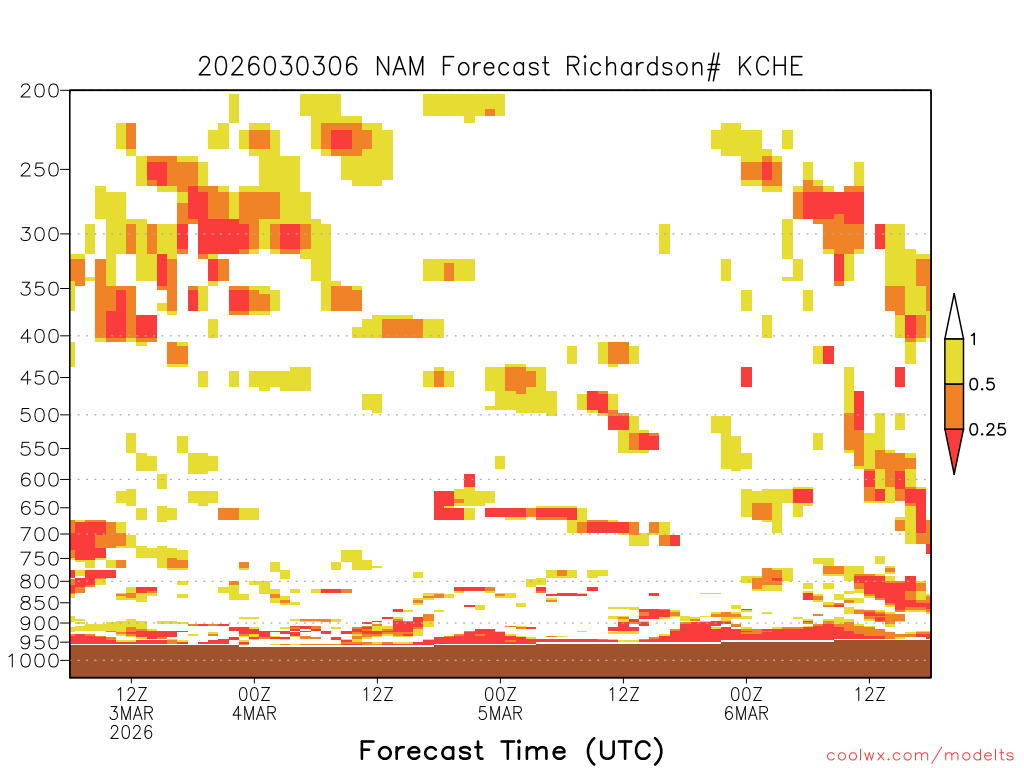 2026030306 NAM Forecast Richardson# KCHE

200
250
300
350
400
450
500
550
600
650
700
750
800
850
900
950
1000

1
0.5
0.25

12Z
3MAR
2026
00Z
4MAR
12Z
00Z
5MAR
12Z
00Z
6MAR
12Z

Forecast Time (UTC)

coolwx.com/modelts